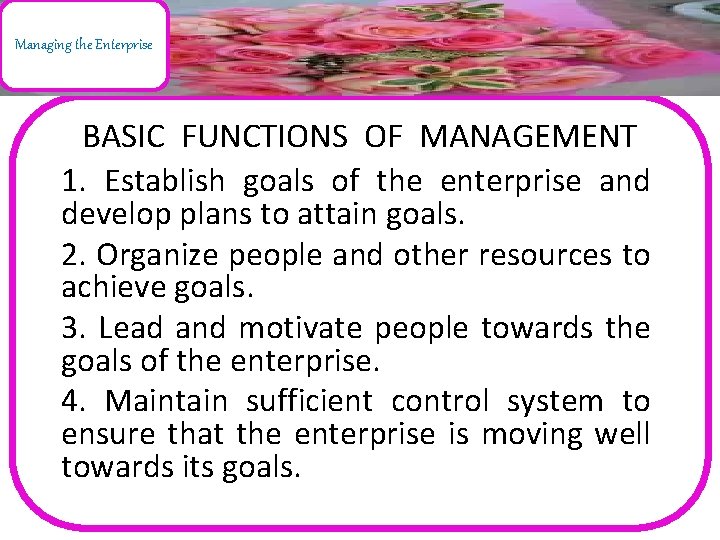 Managing the Enterprise

BASIC FUNCTIONS OF MANAGEMENT

1. Establish goals of the enterprise and develop plans to attain goals.

2. Organize people and other resources to achieve goals.

3. Lead and motivate people towards the goals of the enterprise.

4. Maintain sufficient control system to ensure that the enterprise is moving well towards its goals.